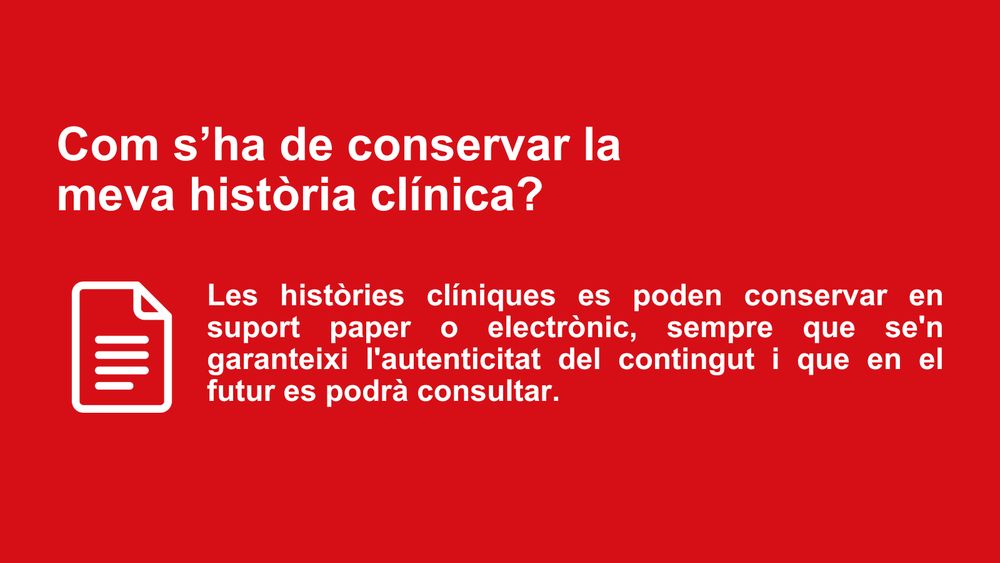 Com s’ha de conservar la meva història clínica?

Les històries clíniques es poden conservar en suport paper o electrònic, sempre que se'n garanteixi l'autenticitat del contingut i que en el futur es podrà consultar.